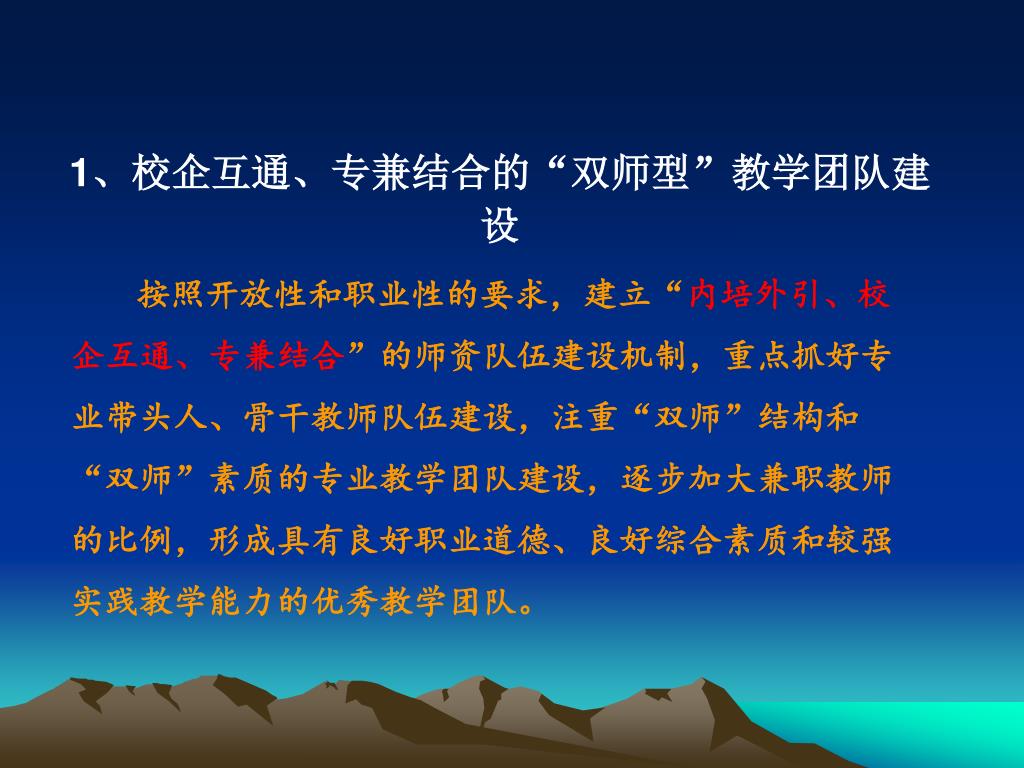 1、校企互通、专兼结合的“双师型”教学团队建设

按照开放性和职业性的要求，建立“内培外引、校企互通、专兼结合”的师资队伍建设机制，重点抓好专业带头人、骨干教师队伍建设，注重“双师”结构和“双师”素质的专业教学团队建设，逐步加大兼职教师的比例，形成具有良好职业道德、良好综合素质和较强实践教学能力的优秀教学团队。